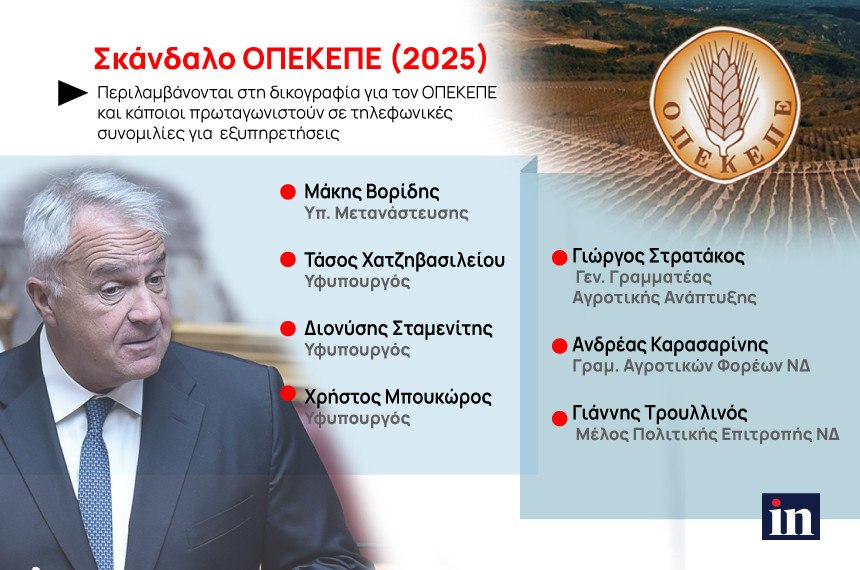 Σκάνδαλο ΟΠΕΚΕΠΕ (2025)

Περιλαμβάνονται στη δικογραφία για τον ΟΠΕΚΕΠΕ και κάποιοι πρωταγωνιστούν σε τηλεφωνικές συνομιλίες για εξυπηρετήσεις

ΟΠΕΚΕΠΕ

Μάκης Βορίδης
Υπ. Μετανάστευσης

Τάσος Χατζηβασιλείου
Υφυπουργός

Διονύσης Σταμενίτης
Υφυπουργός

Χρήστος Μπουκώρος
Υφυπουργός

Γιώργος Στρατάκος
Γεν. Γραμματέας Αγροτικής Ανάπτυξης

Ανδρέας Καρασαρίνης
Γραμ. Αγροτικών Φορέων ΝΔ

Γιάννης Τρουλλινός
Μέλος Πολιτικής Επιτροπής ΝΔ

in